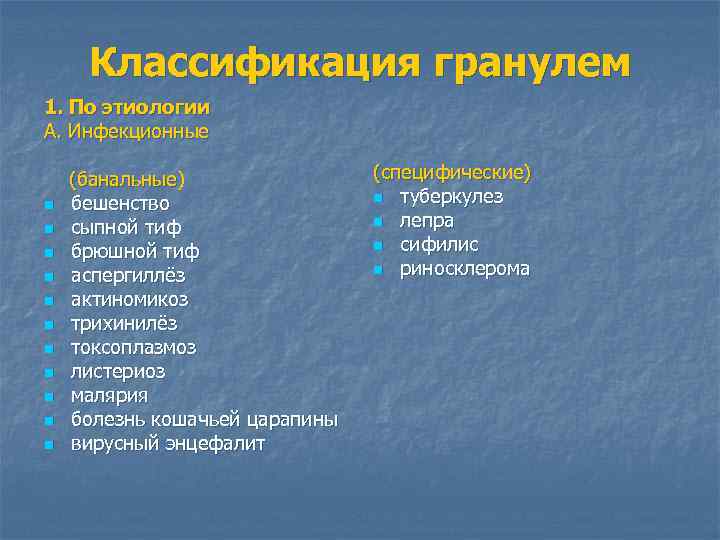 Классификация гранулем

1. По этиологии
А. Инфекционные

(банальные)
- бешенство
- сыпной тиф
- брюшной тиф
- аспергиллёз
- актиномикоз
- трихинилёз
- токсоплазмоз
- листериоз
- малярия
- болезнь кошачьей царапины
- вирусный энцефалит

(специфические)
- туберкулез
- лепра
- сифилис
- риносклерома